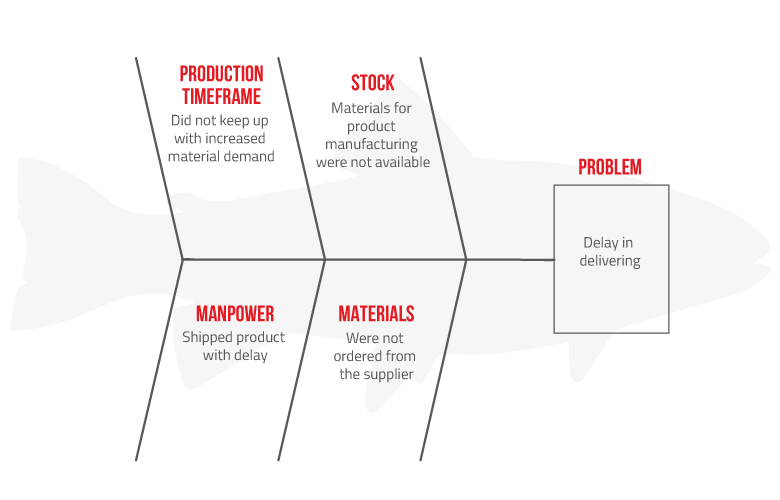 PRODUCTION TIMEFRAME
Did not keep up with increased material demand

STOCK
Materials for product manufacturing were not available

PROBLEM
Delay in delivering

MANPOWER
Shipped product with delay

MATERIALS
Were not ordered from the supplier